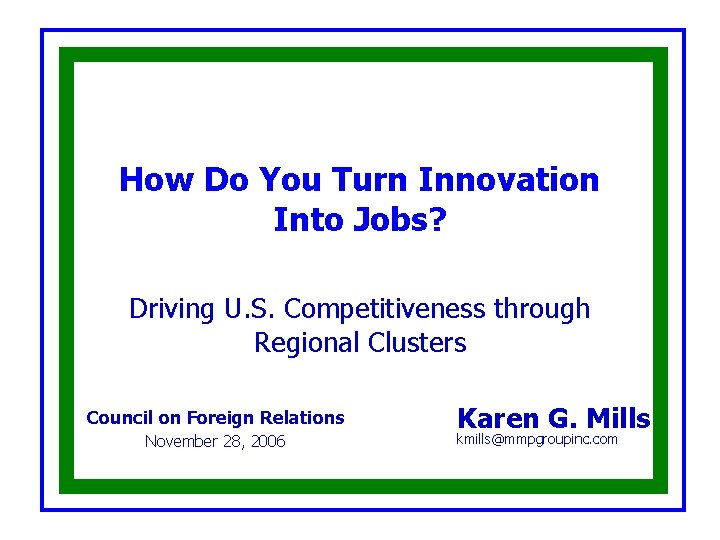 How Do You Turn Innovation Into Jobs?

Driving U.S. Competitiveness through Regional Clusters

Council on Foreign Relations
November 28, 2006

Karen G. Mills
kmills@mmpgroupinc.com